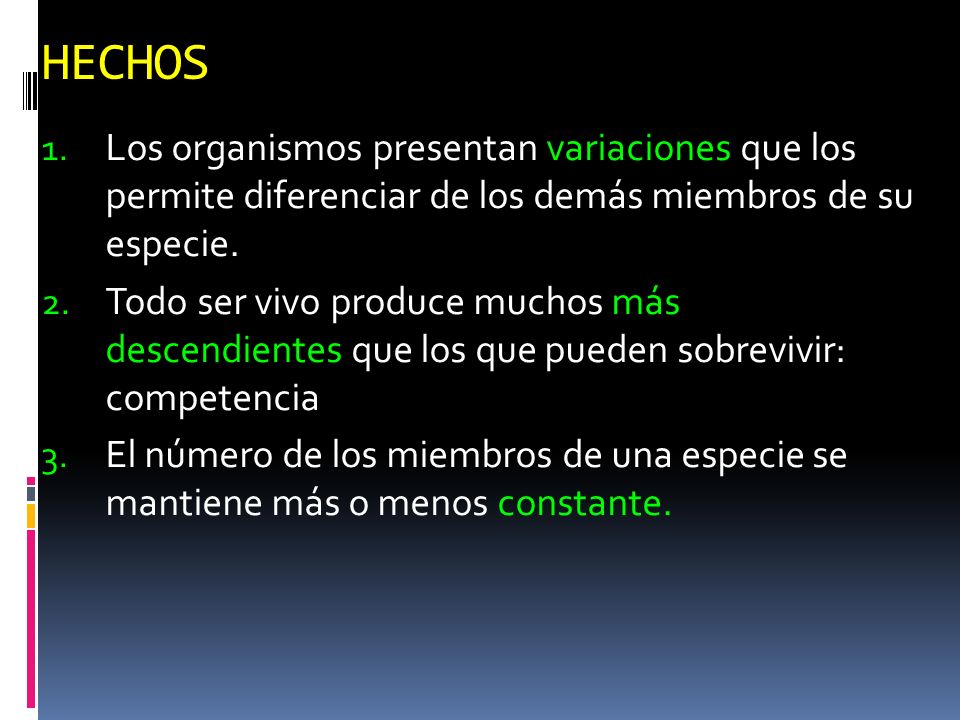 HECHOS

1. Los organismos presentan variaciones que los permite diferenciar de los demás miembros de su especie.
2. Todo ser vivo produce muchos más descendientes que los que pueden sobrevivir: competencia
3. El número de los miembros de una especie se mantiene más o menos constante.